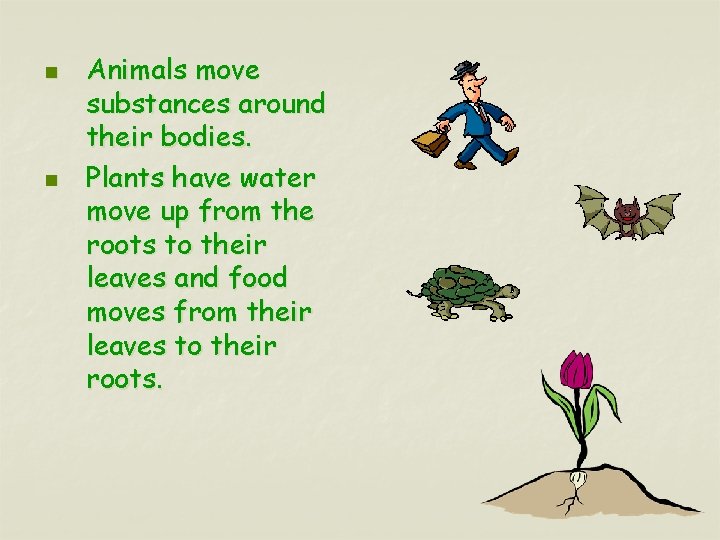 - Animals move substances around their bodies.
- Plants have water move up from the roots to their leaves and food moves from their leaves to their roots.